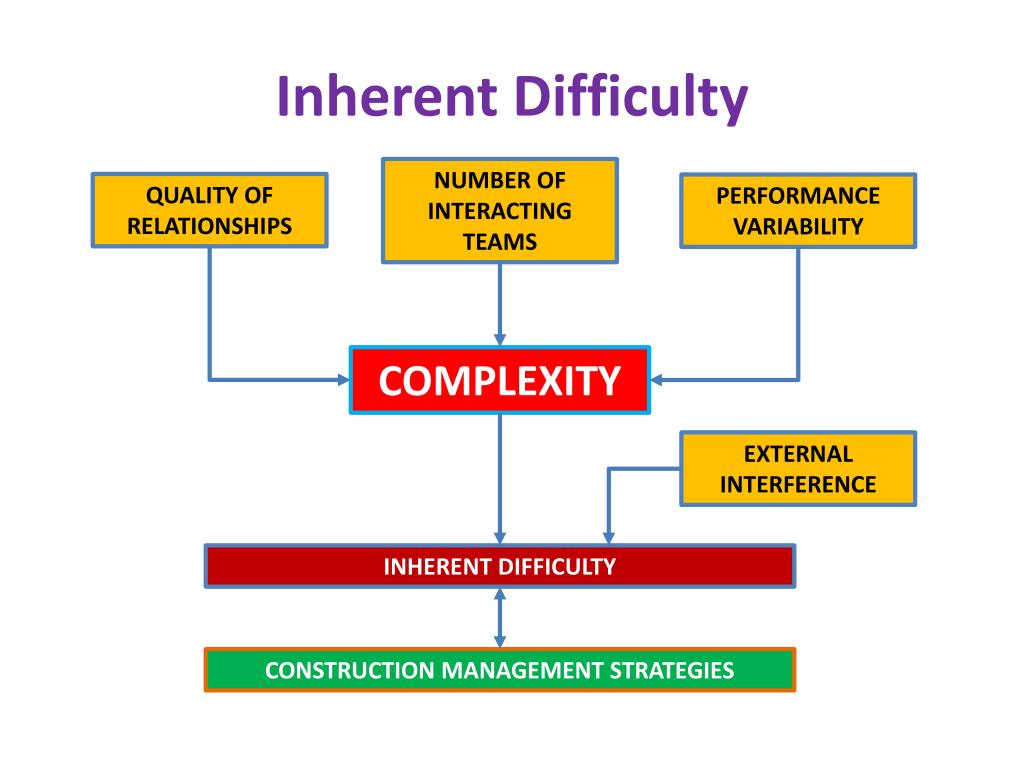 Inherent Difficulty

QUALITY OF RELATIONSHIPS

NUMBER OF INTERACTING TEAMS

PERFORMANCE VARIABILITY

COMPLEXITY

EXTERNAL INTERFERENCE

INHERENT DIFFICULTY

CONSTRUCTION MANAGEMENT STRATEGIES